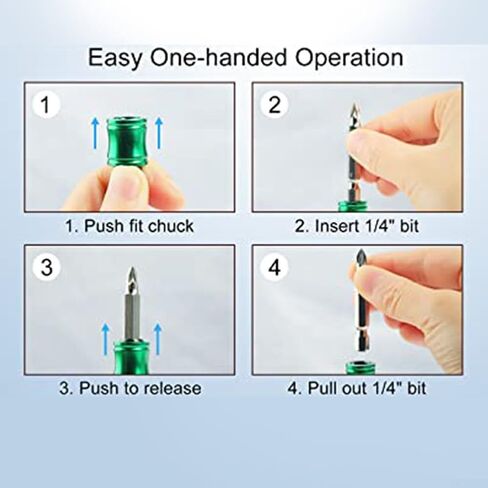 Easy One-handed Operation

1

1. Push fit chuck

2

2. Insert 1/4" bit

3

3. Push to release

4

4. Pull out 1/4" bit